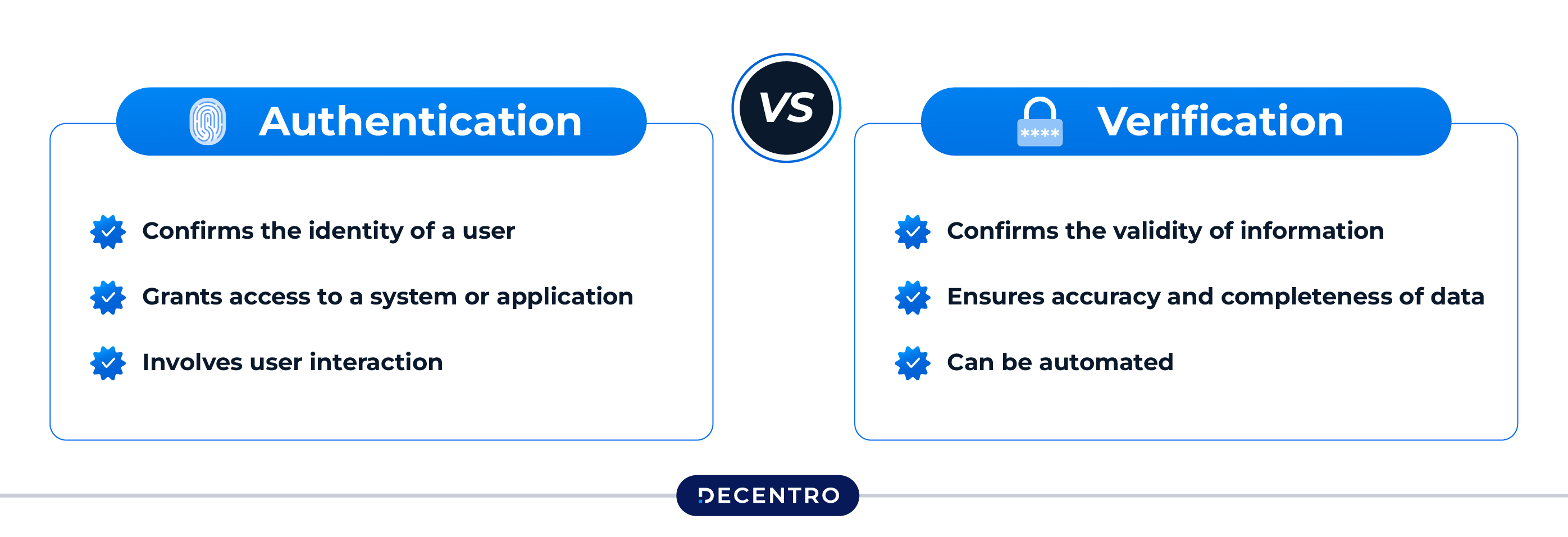 Authentication

Confirms the identity of a user

Grants access to a system or application

Involves user interaction

VS

****

Verification

Confirms the validity of information

Ensures accuracy and completeness of data

Can be automated

DECENTRO